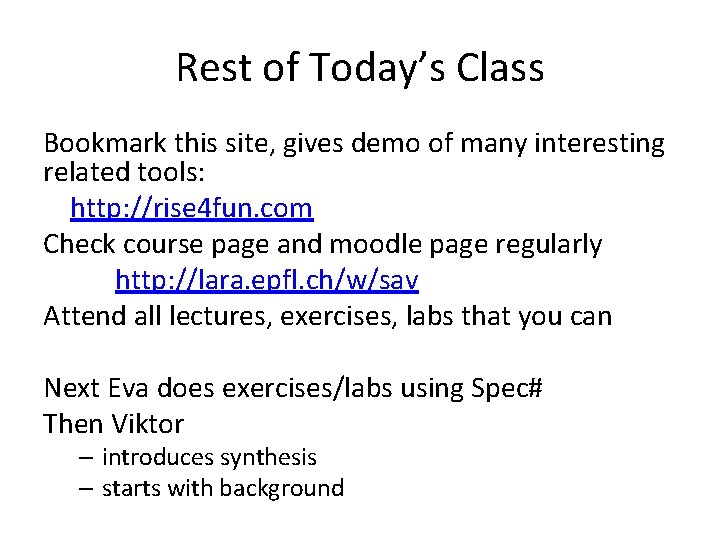 Rest of Today's Class

Bookmark this site, gives demo of many interesting related tools:
http://rise4fun.com
Check course page and moodle page regularly
http://lara.epfl.ch/w/sav
Attend all lectures, exercises, labs that you can

Next Eva does exercises/labs using Spec#
Then Viktor
– introduces synthesis
– starts with background